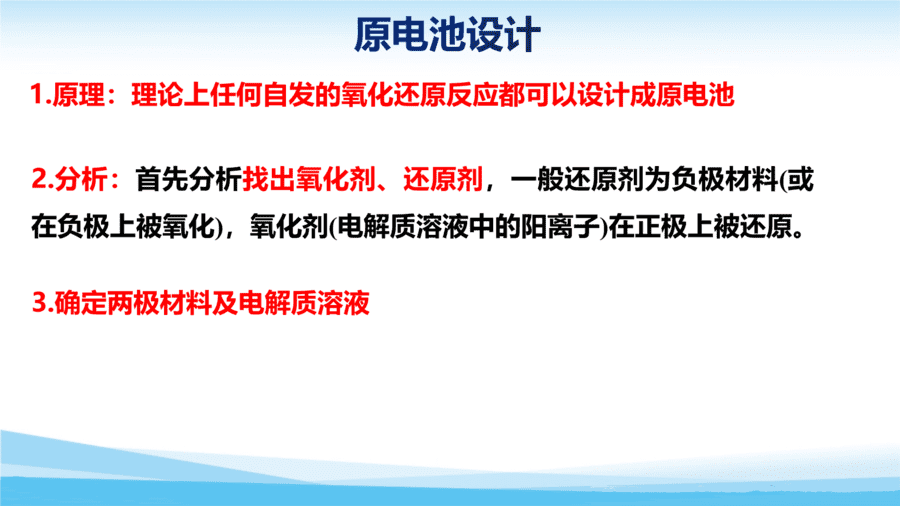 原电池设计

1.原理：理论上任何自发的氧化还原反应都可以设计成原电池

2.分析：首先分析找出氧化剂、还原剂，一般还原剂为负极材料(或在负极上被氧化)，氧化剂(电解质溶液中的阳离子)在正极上被还原。

3.确定两极材料及电解质溶液